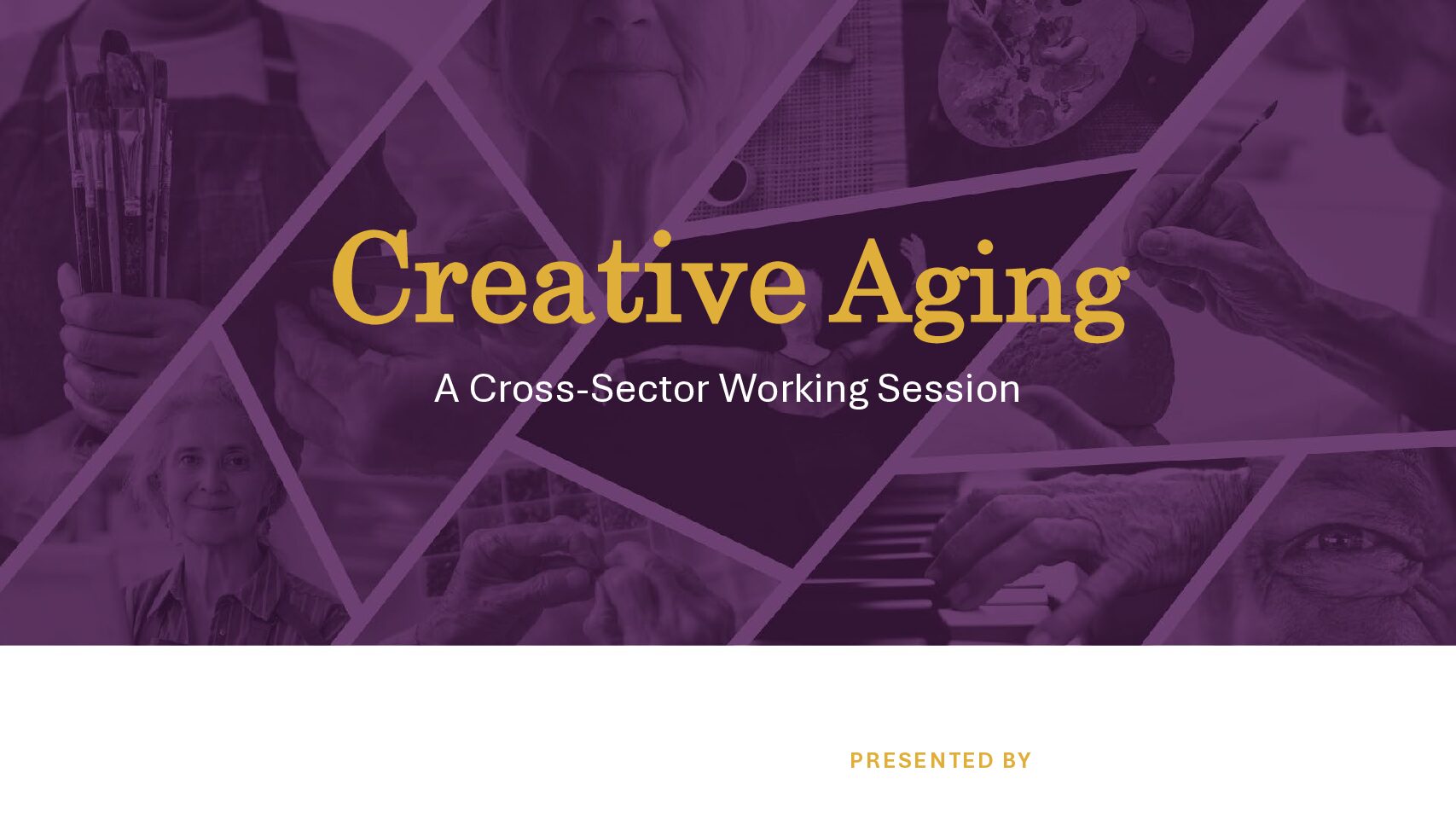 Creative Aging

A Cross-Sector Working Session

PRESENTED BY